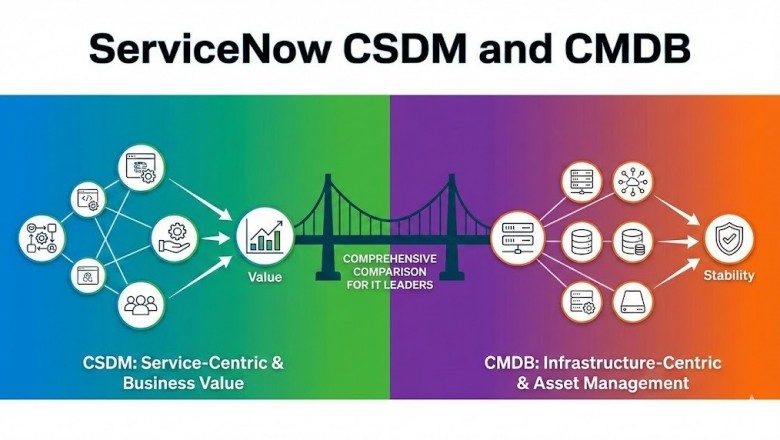 ServiceNow CSDM and CMDB

Value

COMPREHENSIVE COMPARISON FOR IT LEADERS

Stability

CSDM: Service-Centric & Business Value

CMDB: Infrastructure-Centric & Asset Management